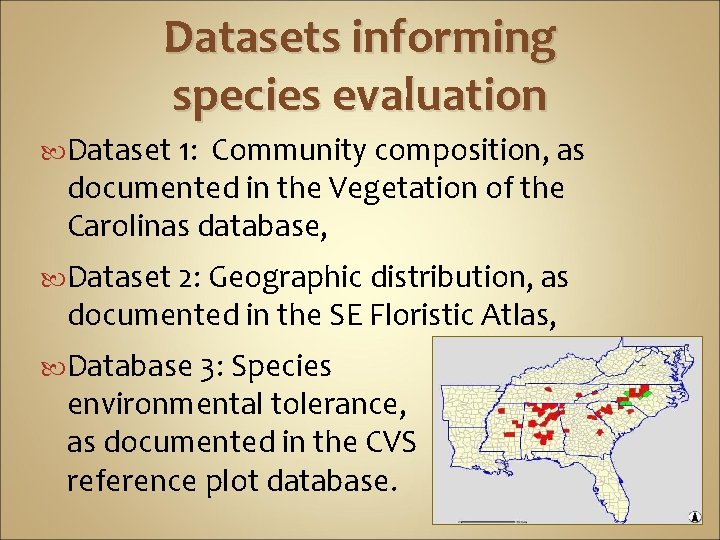 Datasets informing species evaluation

Dataset 1: Community composition, as documented in the Vegetation of the Carolinas database,

Dataset 2: Geographic distribution, as documented in the SE Floristic Atlas,

Database 3: Species environmental tolerance, as documented in the CVS reference plot database.